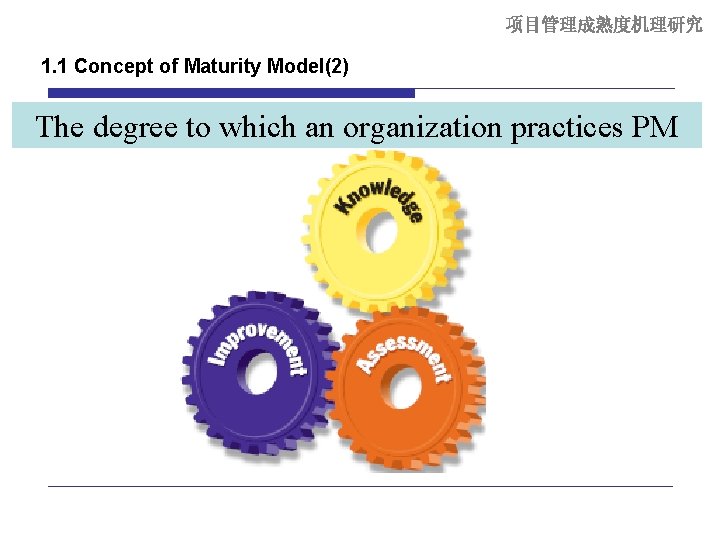 项目管理成熟度机理研究

1.1 Concept of Maturity Model(2)

The degree to which an organization practices PM

Knowledge

Improvement

Assessment